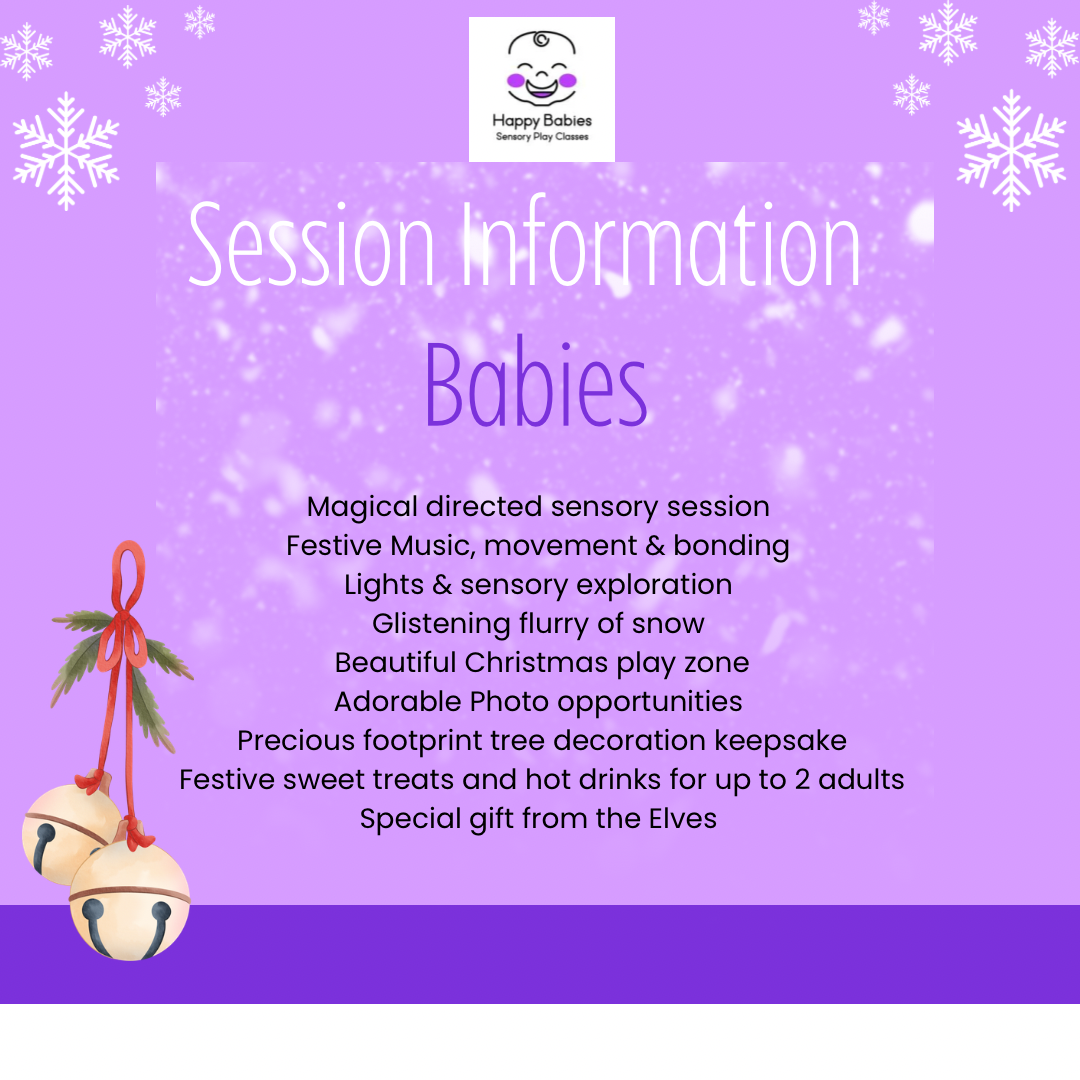 Happy Babies
Sensory Play Classes

Session Information

Babies

Magical directed sensory session
Festive Music, movement & bonding
Lights & sensory exploration
Glistening flurry of snow
Beautiful Christmas play zone
Adorable Photo opportunities
Precious footprint tree decoration keepsake
Festive sweet treats and hot drinks for up to 2 adults
Special gift from the Elves